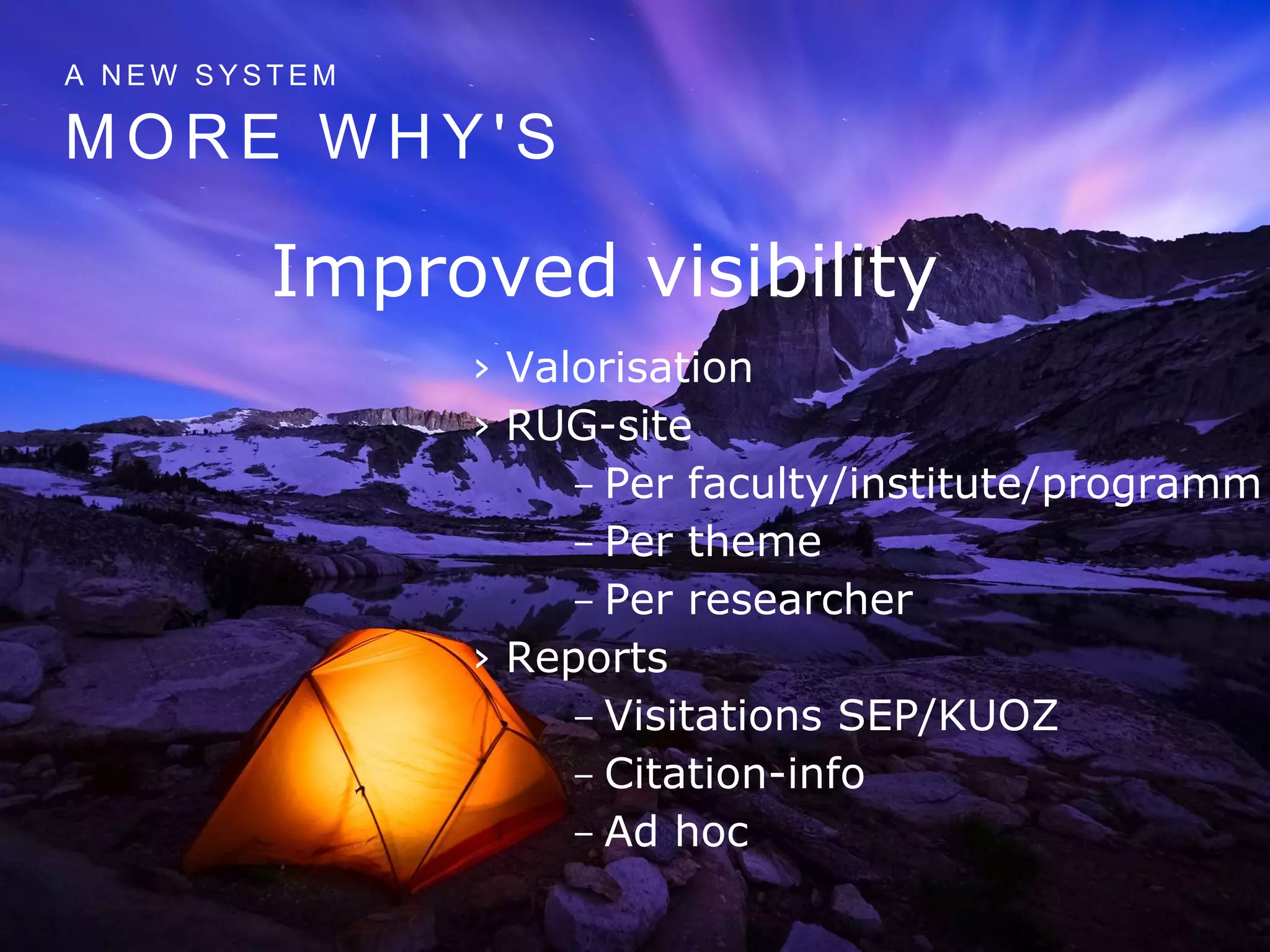 A NEW SYSTEM

MORE WHY'S

Improved visibility

› Valorisation
› RUG-site
– Per faculty/institute/programm
– Per theme
– Per researcher
› Reports
– Visitations SEP/KUOZ
– Citation-info
– Ad hoc